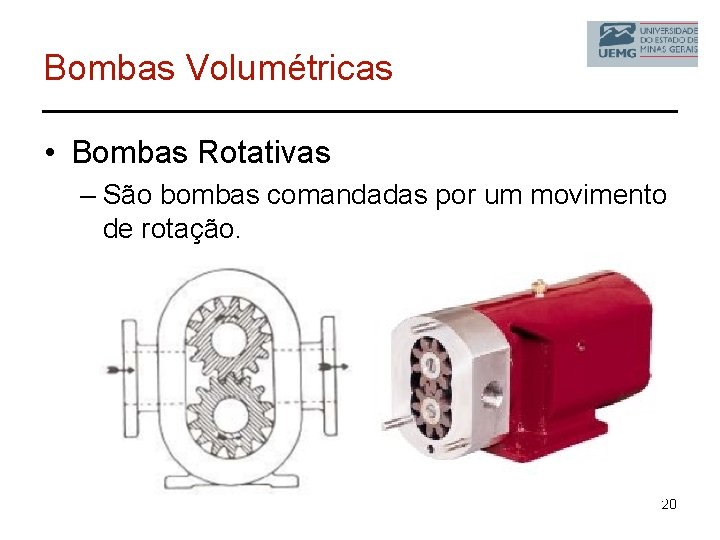 UEMG UNIVERSIDADE DO ESTADO DE MINAS GERAIS

Bombas Volumétricas

• Bombas Rotativas

– São bombas comandadas por um movimento de rotação.

20